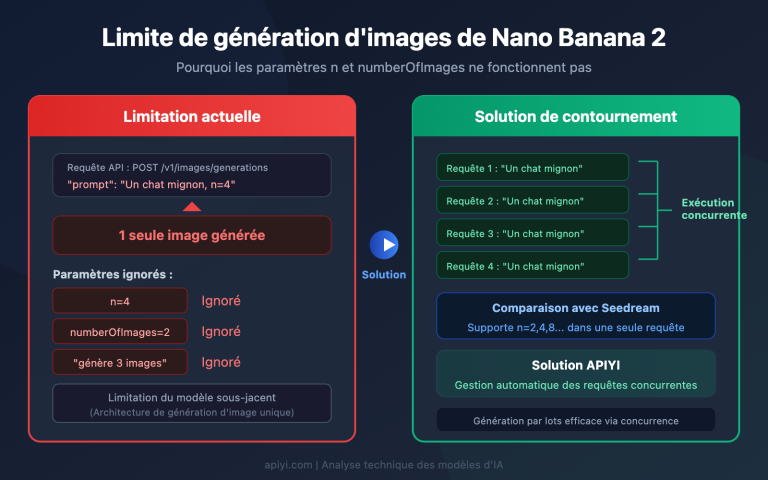 Limite de génération d'images de Nano Banana 2

Pourquoi les paramètres n et numberOfImages ne fonctionnent pas

Limitation actuelle

Requête API : POST /v1/images/generations
"prompt": "Un chat mignon, n=4"

1 seule image générée

Paramètres ignorés :

n=4 Ignoré

numberOfImages=2 Ignoré

"génère 3 images" Ignoré

Limitation du modèle sous-jacent
(Architecture de génération d'image unique)

Solution

Solution de contournement

Requête 1 : "Un chat mignon"

Requête 2 : "Un chat mignon"

Requête 3 : "Un chat mignon"

Requête 4 : "Un chat mignon"

Exécution concurrente

Comparaison avec Seedream
Supporte n=2,4,8... dans une seule requête

Solution APIYI
Gestion automatique des requêtes concurrentes

Génération par lots efficace via concurrence

apiyi.com | Analyse technique des modèles d'IA